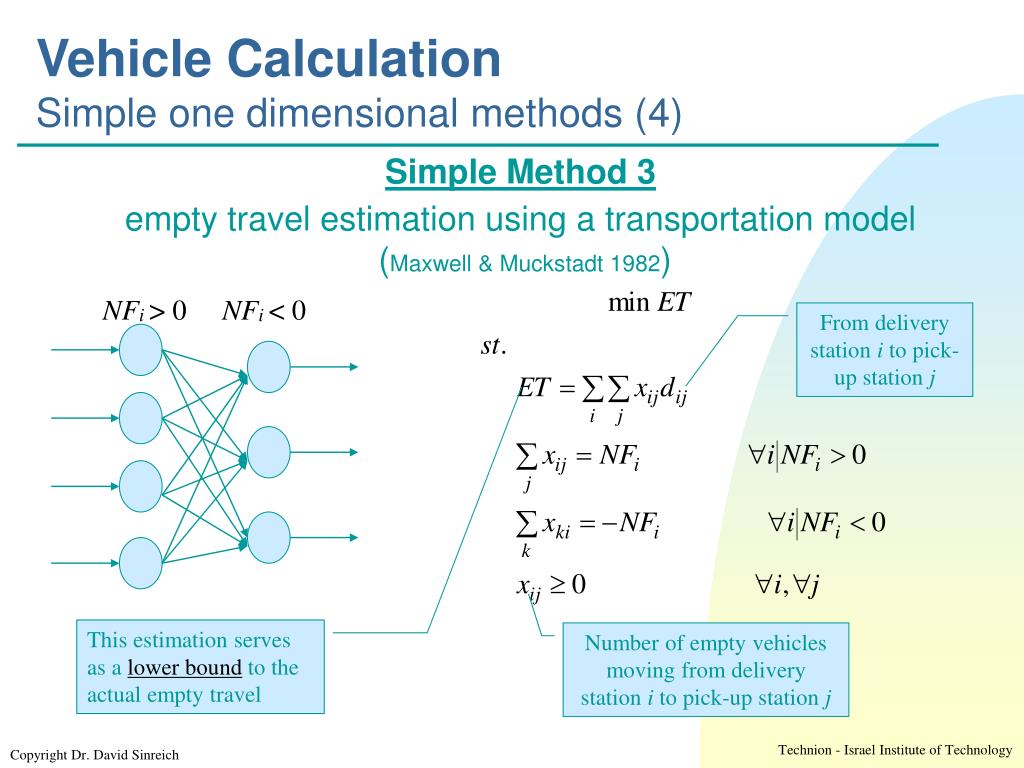 Vehicle Calculation
Simple one dimensional methods (4)

Simple Method 3

empty travel estimation using a transportation model
(Maxwell & Muckstadt 1982)

$NF_i > 0$ $NF_i < 0$

$\min ET$

$st.$

$ET = \sum_i \sum_j x_{ij} d_{ij}$

$\sum_j x_{ij} = NF_i$ $\forall i | NF_i > 0$

$\sum_k x_{ki} = -NF_i$ $\forall i | NF_i < 0$

$x_{ij} \geq 0$ $\forall i, \forall j$

From delivery station $i$ to pick-up station $j$

This estimation serves as a lower bound to the actual empty travel

Number of empty vehicles moving from delivery station $i$ to pick-up station $j$

Copyright Dr. David Sinreich

Technion - Israel Institute of Technology